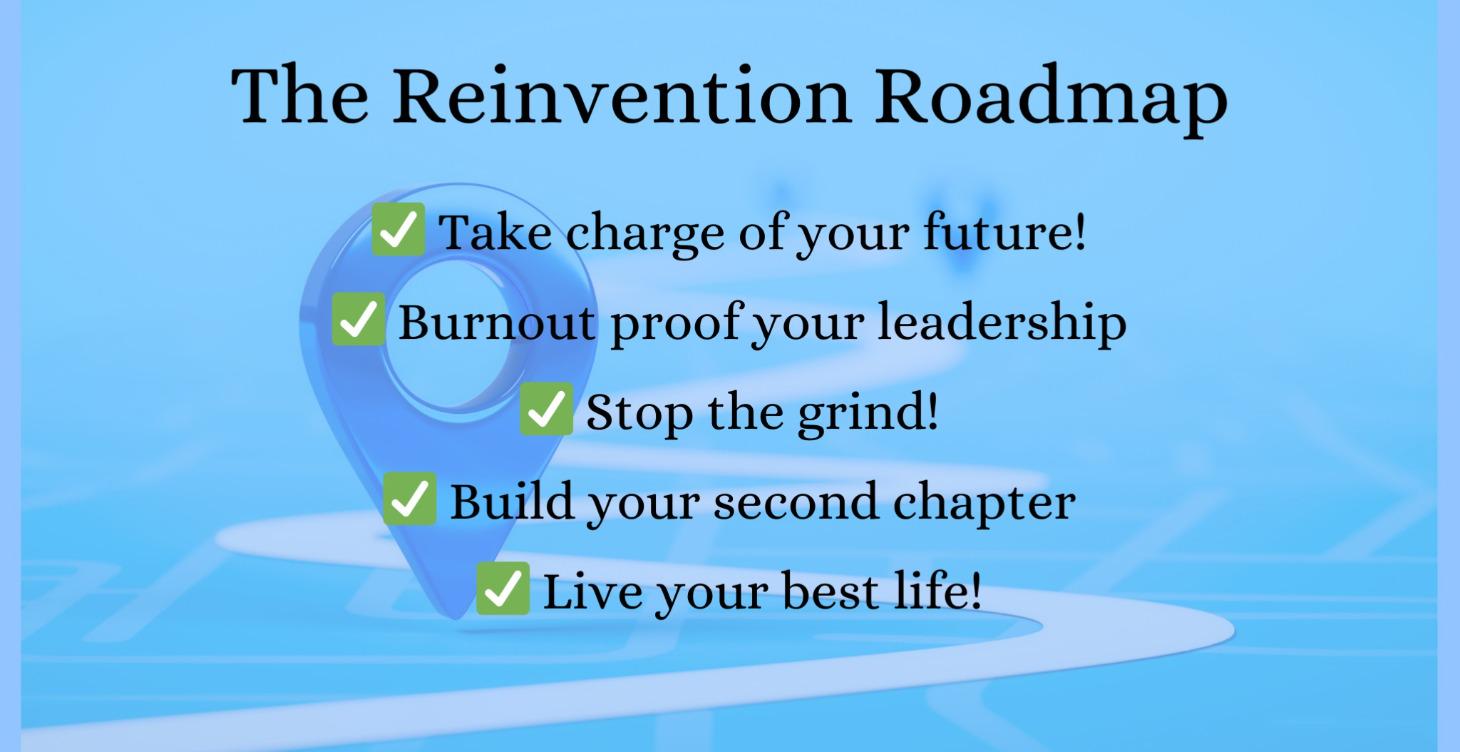 The Reinvention Roadmap

✅ Take charge of your future!
✅ Burnout proof your leadership
✅ Stop the grind!
✅ Build your second chapter
✅ Live your best life!